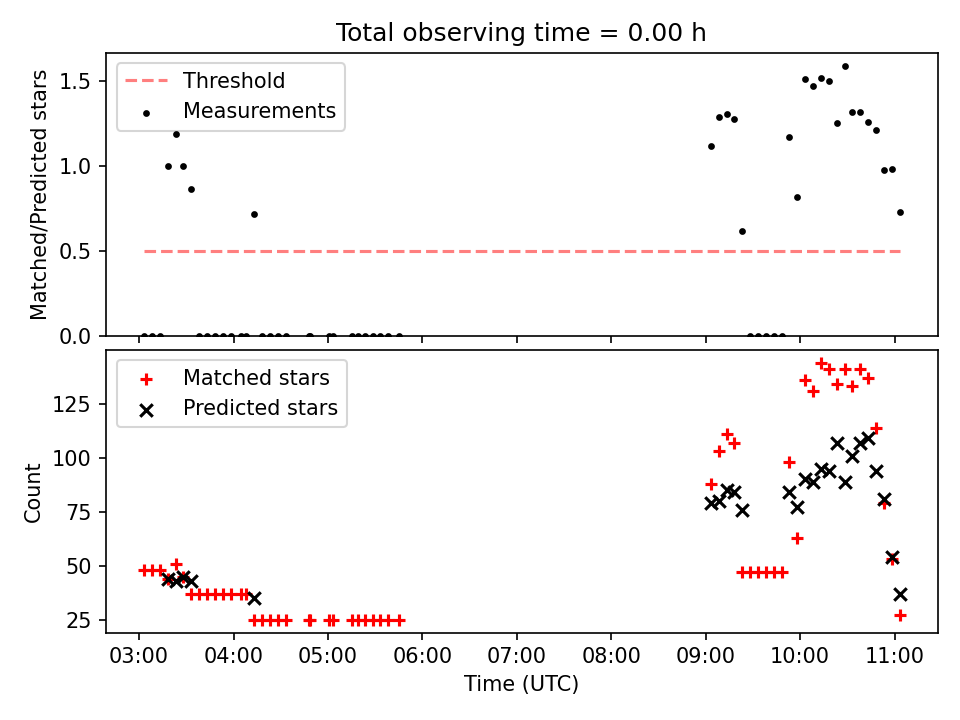 Total observing time = 0.00 h

Threshold
Measurements

Matched/Predicted stars

1.5
1.0
0.5
0.0

Matched stars
Predicted stars

Count

125
100
75
50
25

03:00
04:00
05:00
06:00
07:00
08:00
09:00
10:00
11:00

Time (UTC)